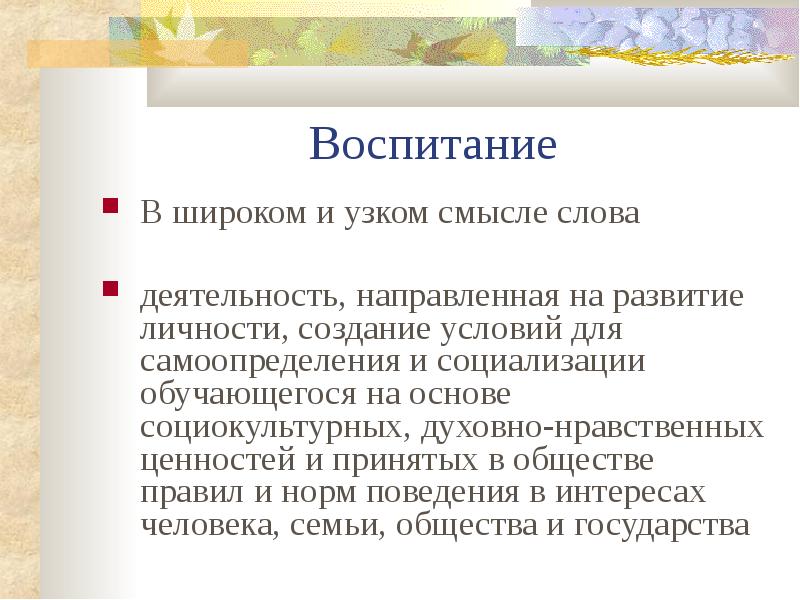 Воспитание

В широком и узком смысле слова

деятельность, направленная на развитие личности, создание условий для самоопределения и социализации обучающегося на основе социокультурных, духовно-нравственных ценностей и принятых в обществе правил и норм поведения в интересах человека, семьи, общества и государства